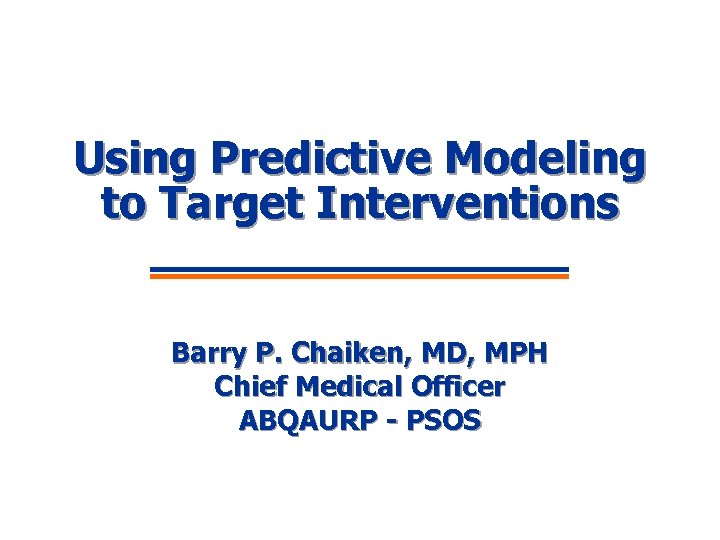 Using Predictive Modeling to Target Interventions

Barry P. Chaiken, MD, MPH
Chief Medical Officer
ABQAURP - PSOS